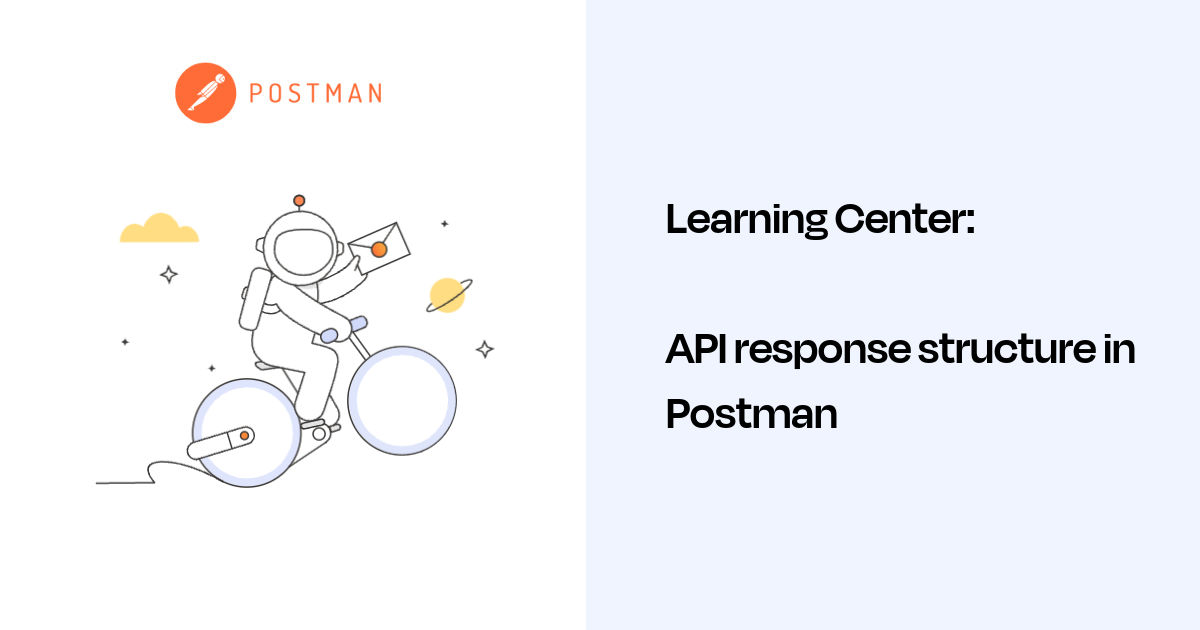 POSTMAN

Learning Center:

API response structure in Postman